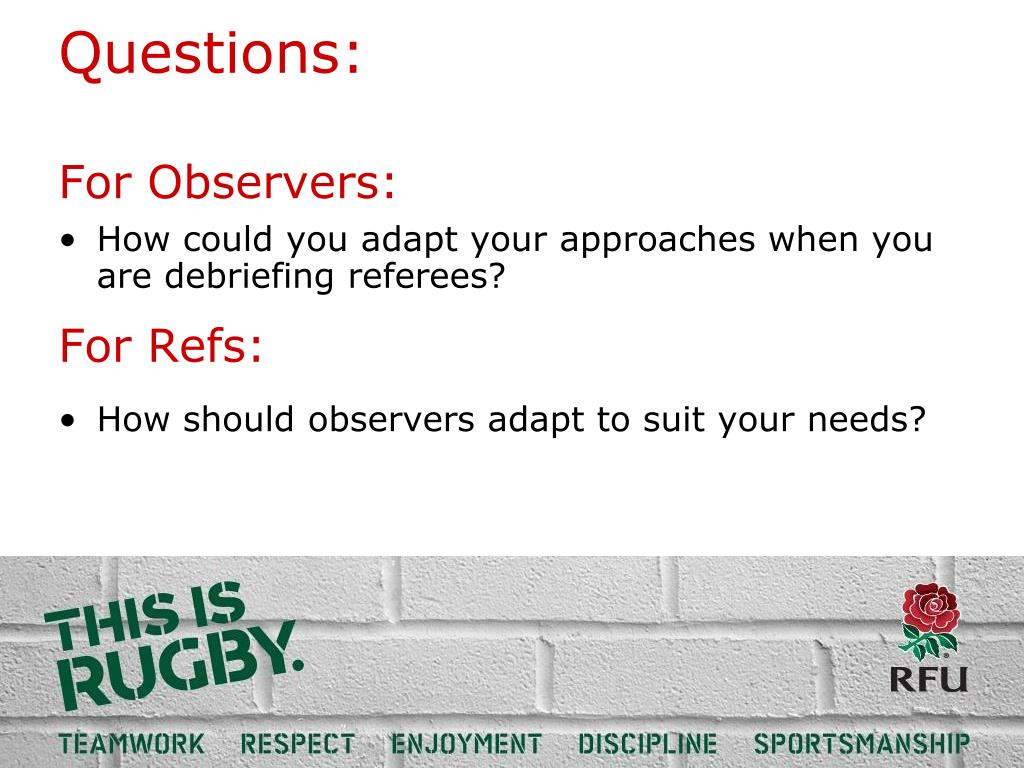 Questions:

For Observers:

• How could you adapt your approaches when you are debriefing referees?

For Refs:

• How should observers adapt to suit your needs?

THIS IS RUGBY.

RFU

TEAMWORK RESPECT ENJOYMENT DISCIPLINE SPORTSMANSHIP